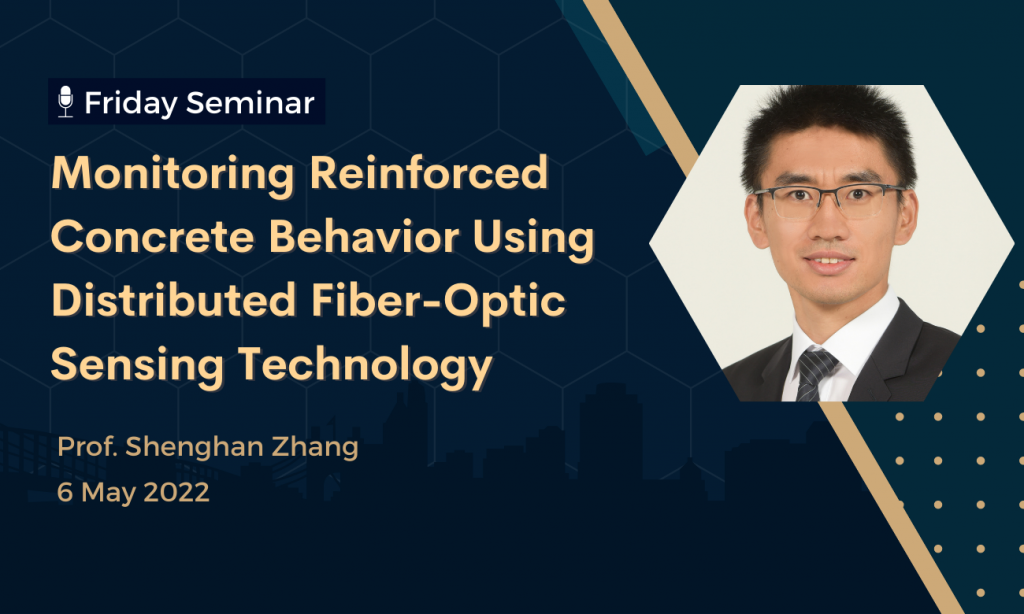 Friday Seminar

Monitoring Reinforced Concrete Behavior Using Distributed Fiber-Optic Sensing Technology

Prof. Shenghan Zhang
6 May 2022